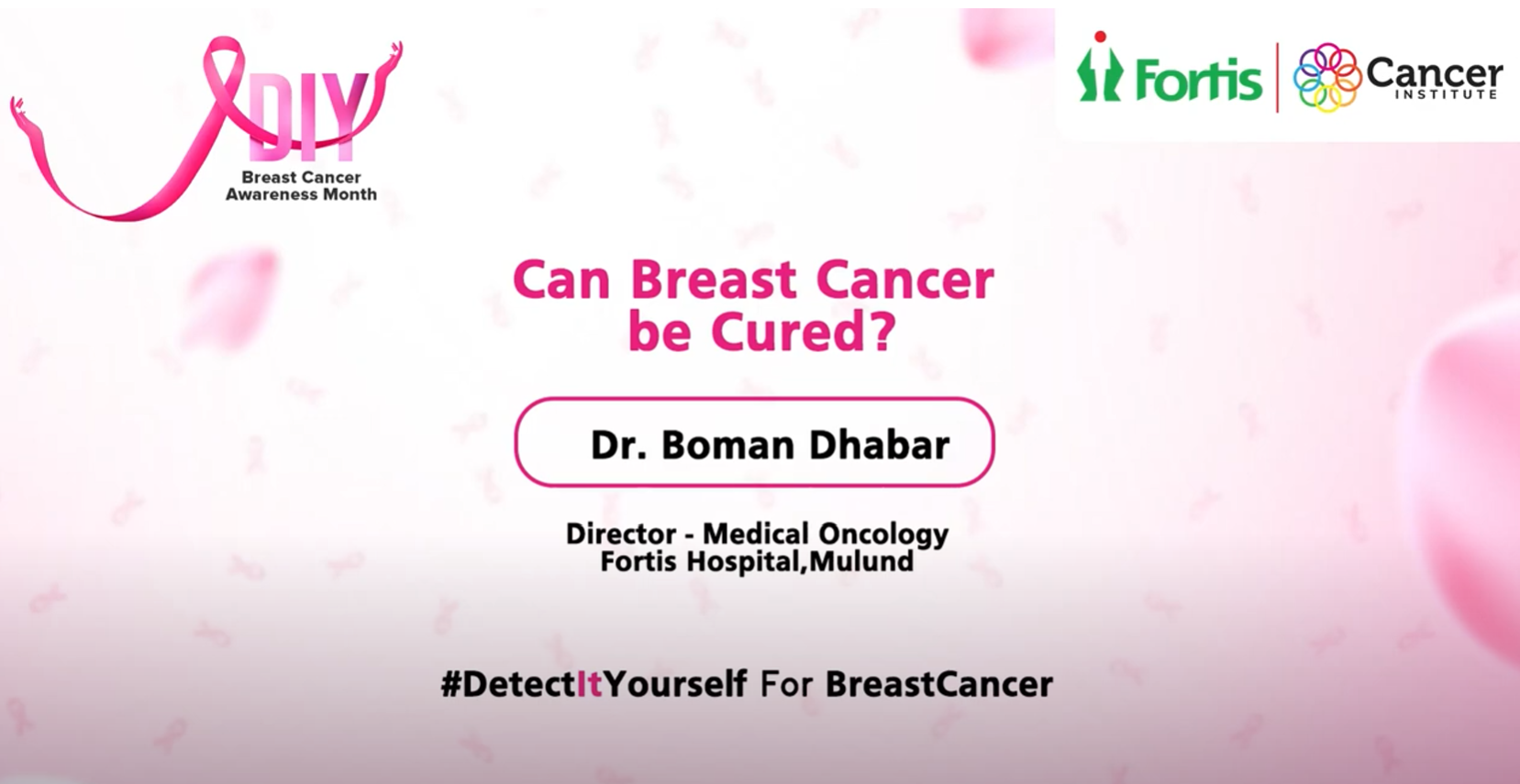 DIY
Breast Cancer
Awareness Month

Fortis | Cancer INSTITUTE

Can Breast Cancer be Cured?

Dr. Boman Dhabar

Director - Medical Oncology
Fortis Hospital,Mulund

#DetectItYourself For BreastCancer